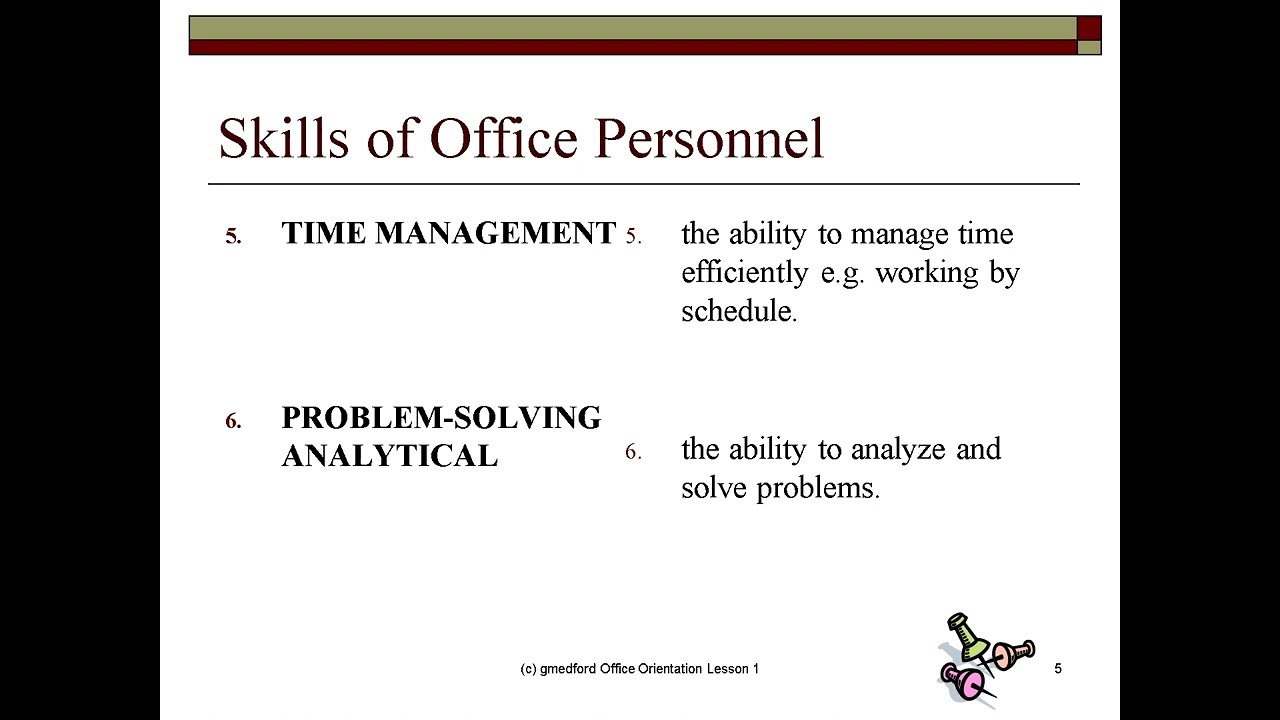 Skills of Office Personnel

5. TIME MANAGEMENT

6. PROBLEM-SOLVING ANALYTICAL

5. the ability to manage time efficiently e.g. working by schedule.

6. the ability to analyze and solve problems.

(c) gmedford Office Orientation Lesson 1

5